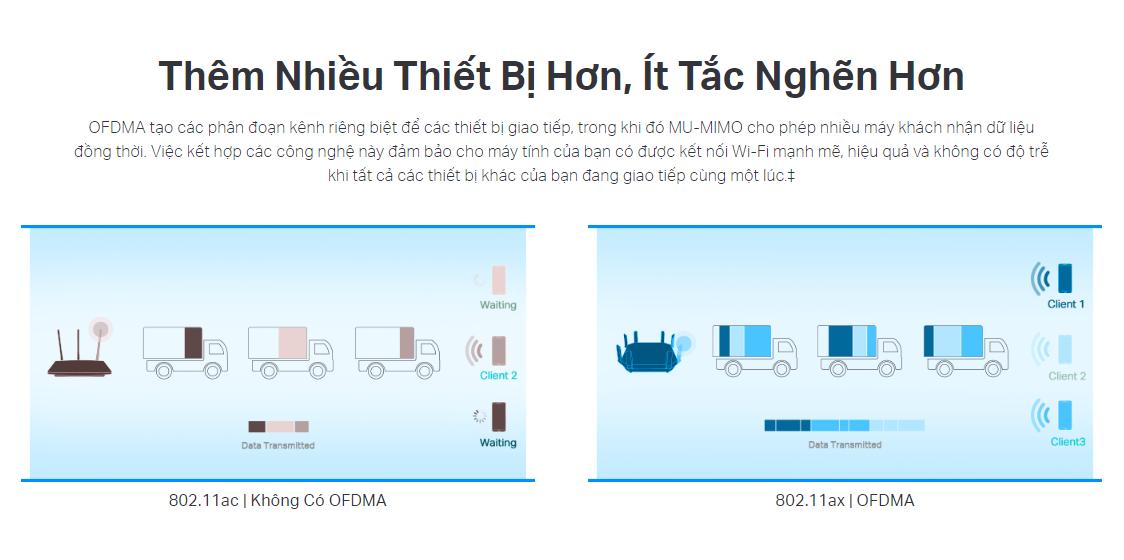 Thêm Nhiều Thiết Bị Hơn, Ít Tắc Nghẽn Hơn

OFDMA tạo các phân đoạn kênh riêng biệt để các thiết bị giao tiếp, trong khi đó MU-MIMO cho phép nhiều máy khách nhận dữ liệu đồng thời. Việc kết hợp các công nghệ này đảm bảo cho máy tính của bạn có được kết nối Wi-Fi mạnh mẽ, hiệu quả và không có độ trễ khi tất cả các thiết bị khác của bạn đang giao tiếp cùng một lúc.‡

Waiting

Client 2

Waiting

Data Transmitted

802.11ac | Không Có OFDMA

Client 1

Client 2

Client3

Data Transmitted

802.11ax | OFDMA